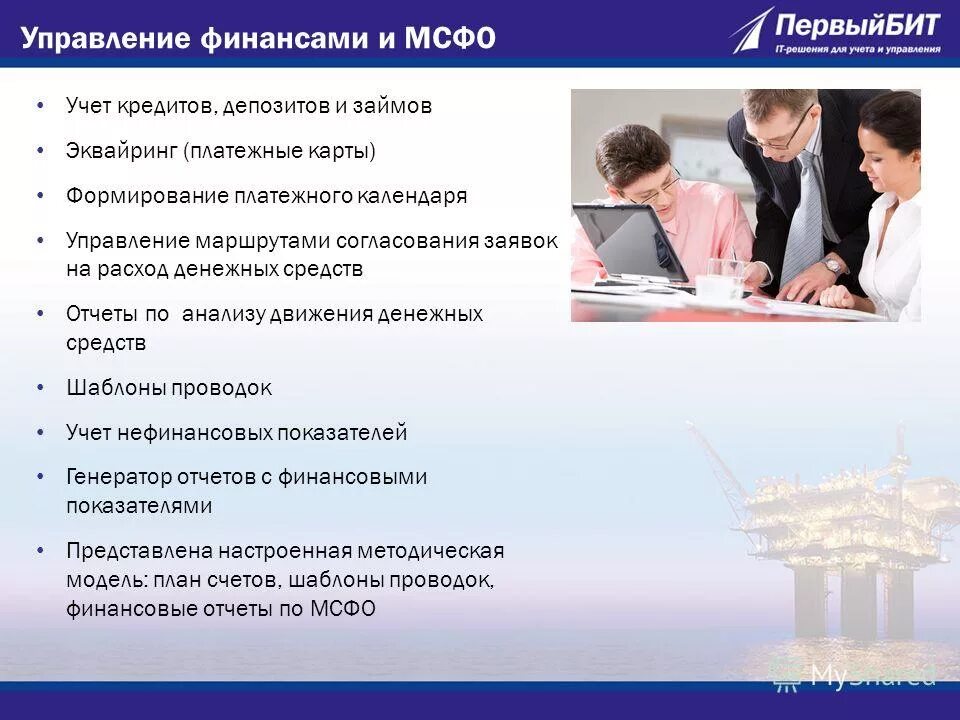 Управление финансами и МСФО

ПервыйБИТ
IT-решения для учета и управления

• Учет кредитов, депозитов и займов
• Эквайринг (платежные карты)
• Формирование платежного календаря
• Управление маршрутами согласования заявок на расход денежных средств
• Отчеты по анализу движения денежных средств
• Шаблоны проводок
• Учет нефинансовых показателей
• Генератор отчетов с финансовыми показателями
• Представлена настроенная методическая модель: план счетов, шаблоны проводок, финансовые отчеты по МСФО

MyShared